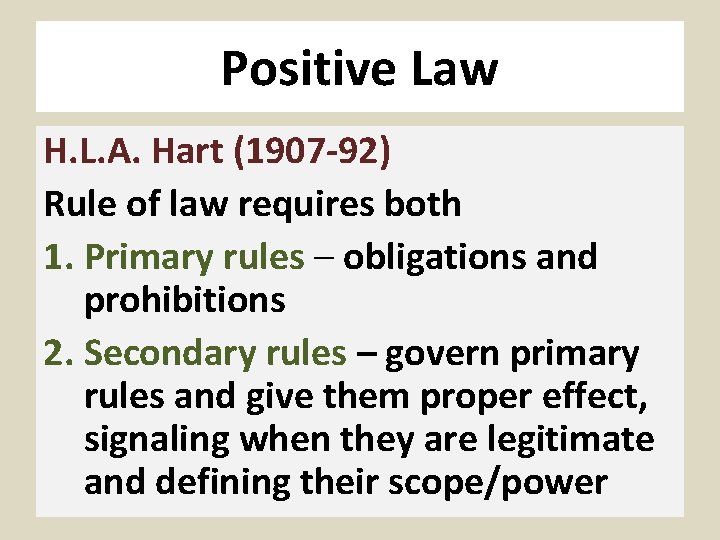 Positive Law

H.L.A. Hart (1907-92)

Rule of law requires both

1. Primary rules – obligations and prohibitions

2. Secondary rules – govern primary rules and give them proper effect, signaling when they are legitimate and defining their scope/power